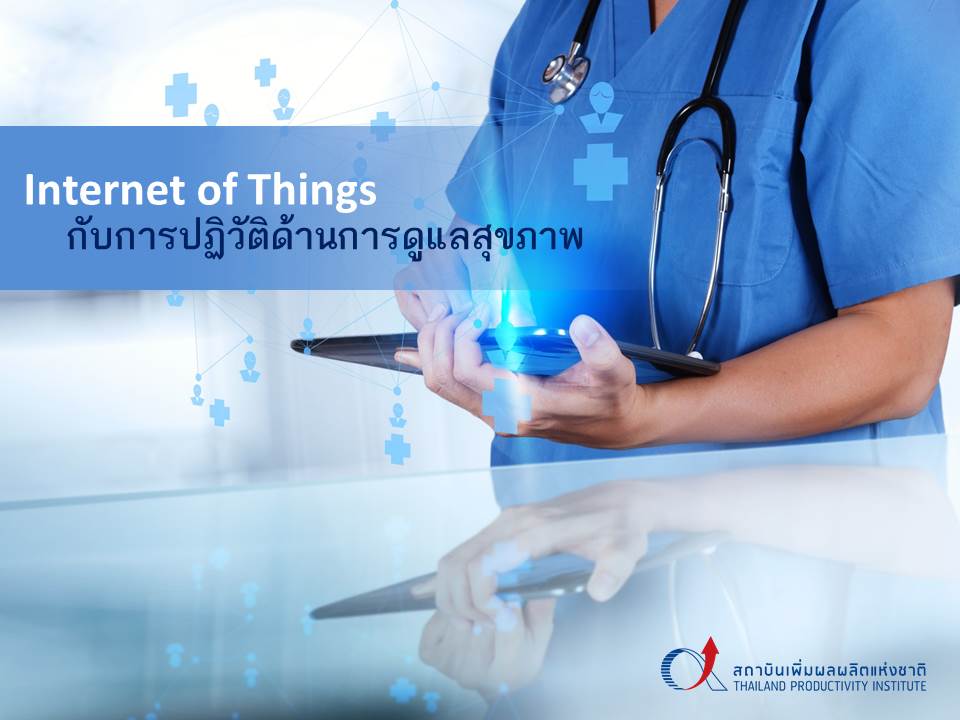 Internet of Things
กับการปฏิวัติด้านการดูแลสุขภาพ

สถาบันเพิ่มผลผลิตแห่งชาติ
THAILAND PRODUCTIVITY INSTITUTE